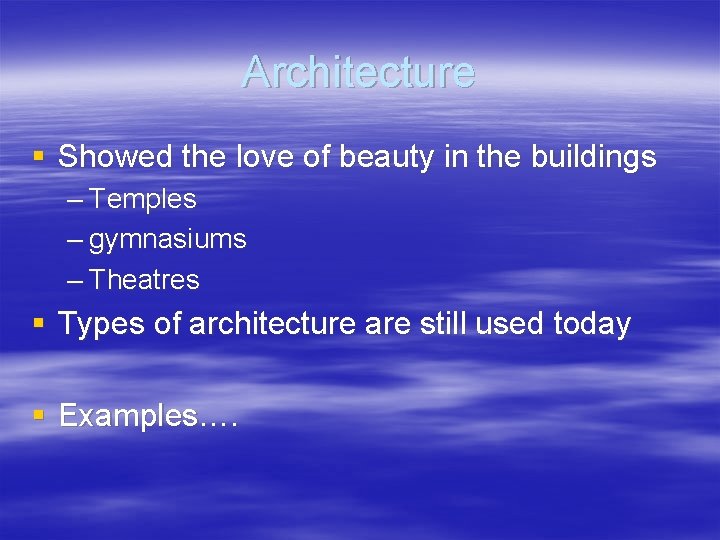 Architecture

▪ Showed the love of beauty in the buildings
– Temples
– gymnasiums
– Theatres

▪ Types of architecture are still used today

▪ Examples….